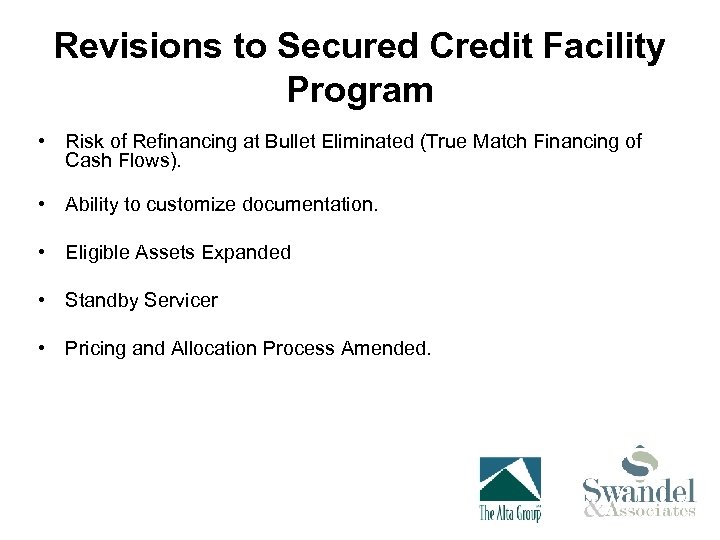 Revisions to Secured Credit Facility Program

• Risk of Refinancing at Bullet Eliminated (True Match Financing of Cash Flows).

• Ability to customize documentation.

• Eligible Assets Expanded

• Standby Servicer

• Pricing and Allocation Process Amended.

The Alta Group

Swandel & Associates